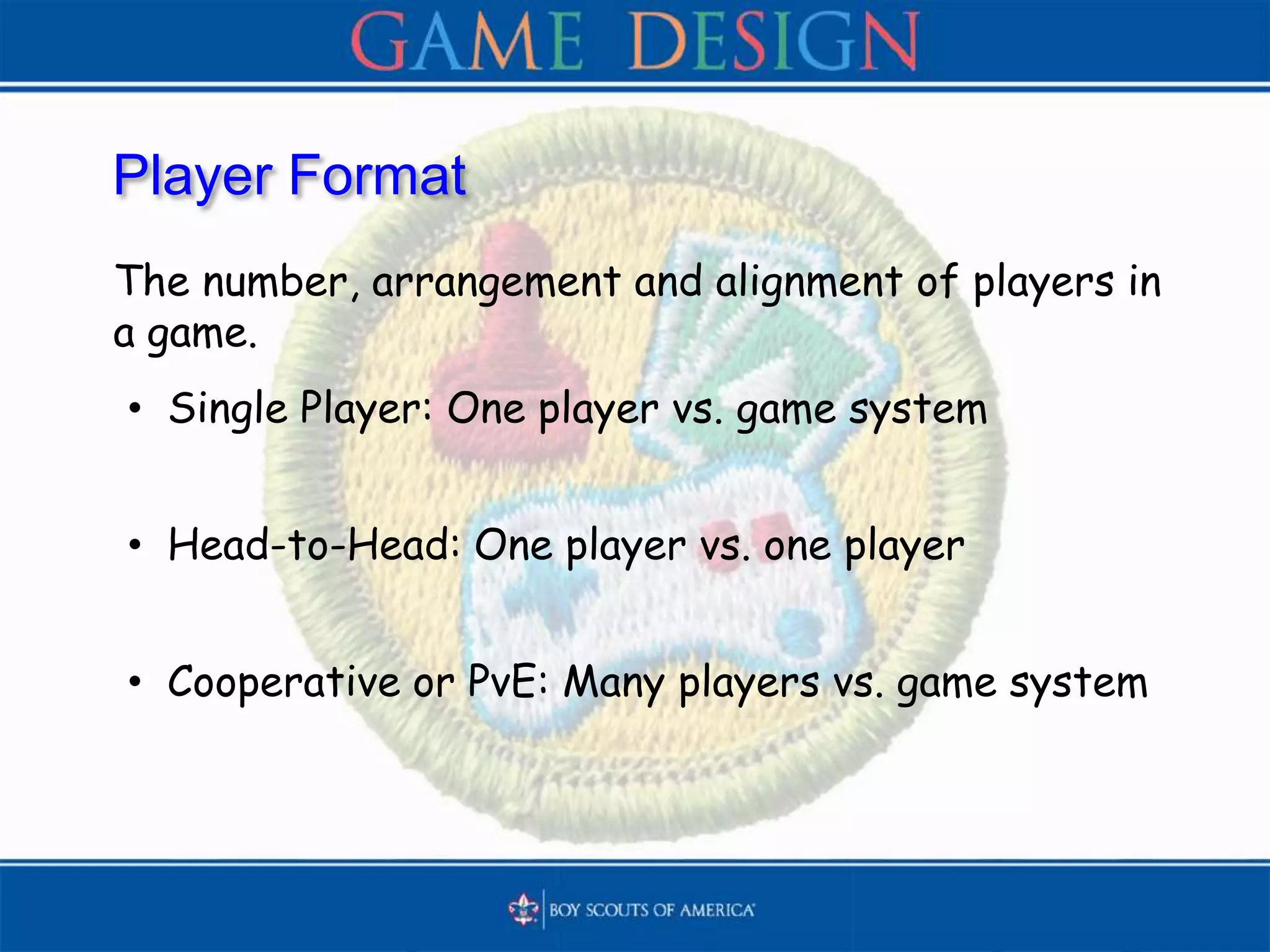 GAME DESIGN

Player Format

The number, arrangement and alignment of players in a game.

• Single Player: One player vs. game system

• Head-to-Head: One player vs. one player

• Cooperative or PvE: Many players vs. game system

BOY SCOUTS OF AMERICA